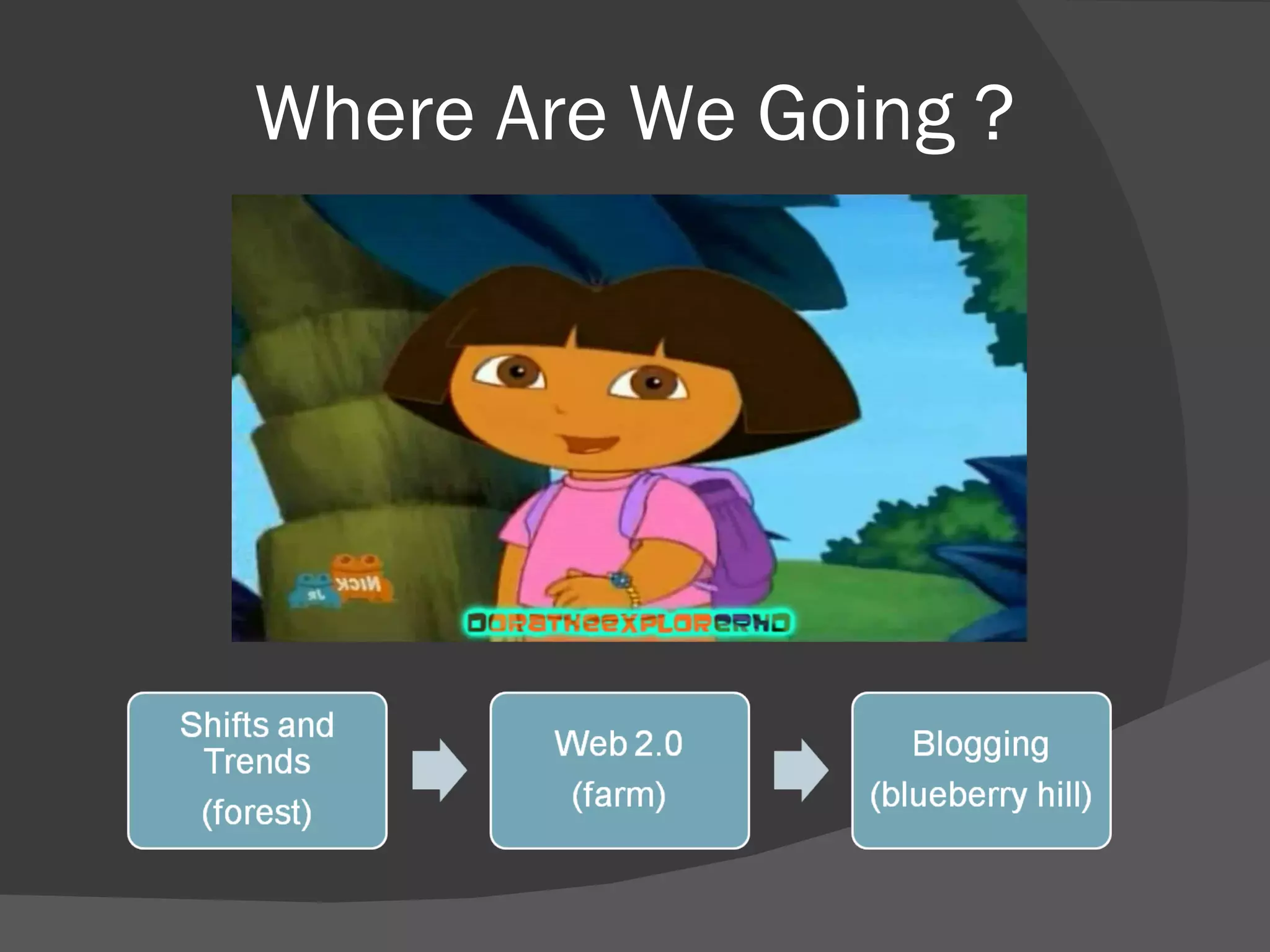 Where Are We Going ?

Nick Jr

DORATHEEXPLORERHD

Shifts and Trends (forest)

Web 2.0 (farm)

Blogging (blueberry hill)